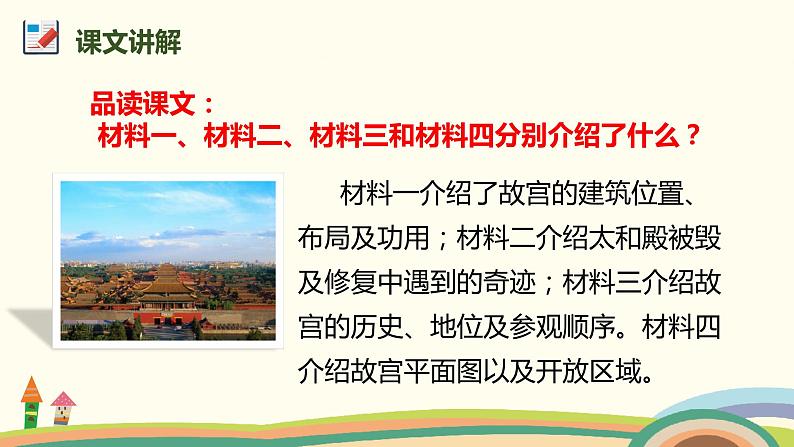 课文讲解

品读课文：
材料一、材料二、材料三和材料四分别介绍了什么？

材料一介绍了故宫的建筑位置、布局及功用；材料二介绍太和殿被毁及修复中遇到的奇迹；材料三介绍故宫的历史、地位及参观顺序。材料四介绍故宫平面图以及开放区域。